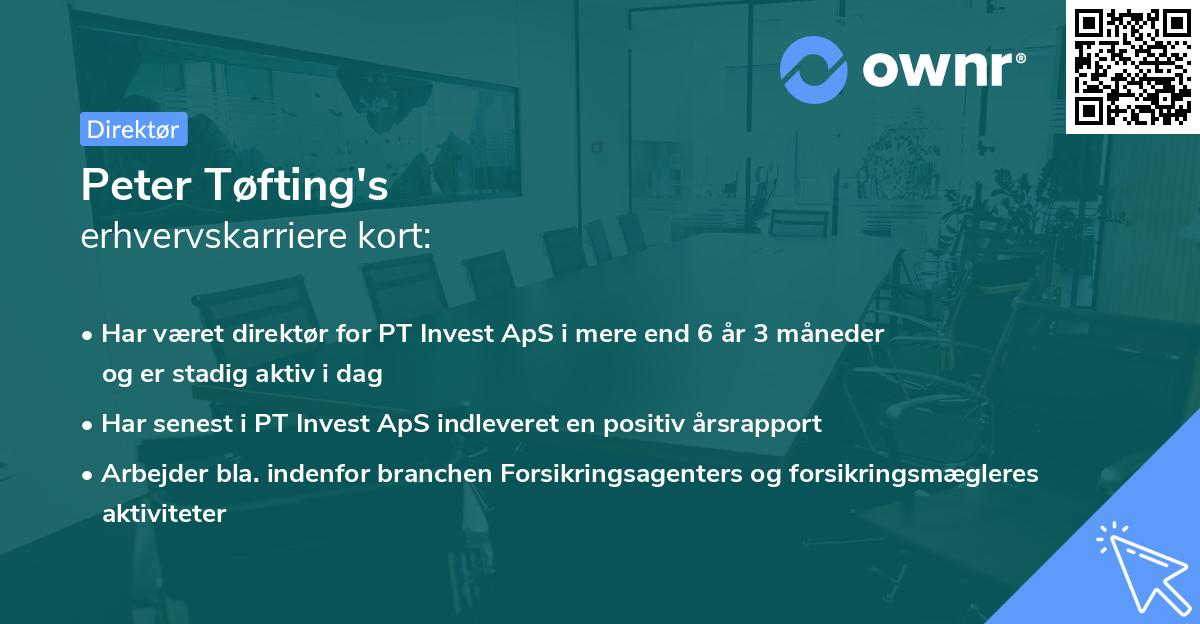 ownr®

Direktør

Peter Tøfting's
erhvervskarriere kort:

• Har været direktør for PT Invest ApS i mere end 6 år 3 måneder og er stadig aktiv i dag
• Har senest i PT Invest ApS indleveret en positiv årsrapport
• Arbejder bla. indenfor branchen Forsikringsagenters og forsikringsmægleres aktiviteter